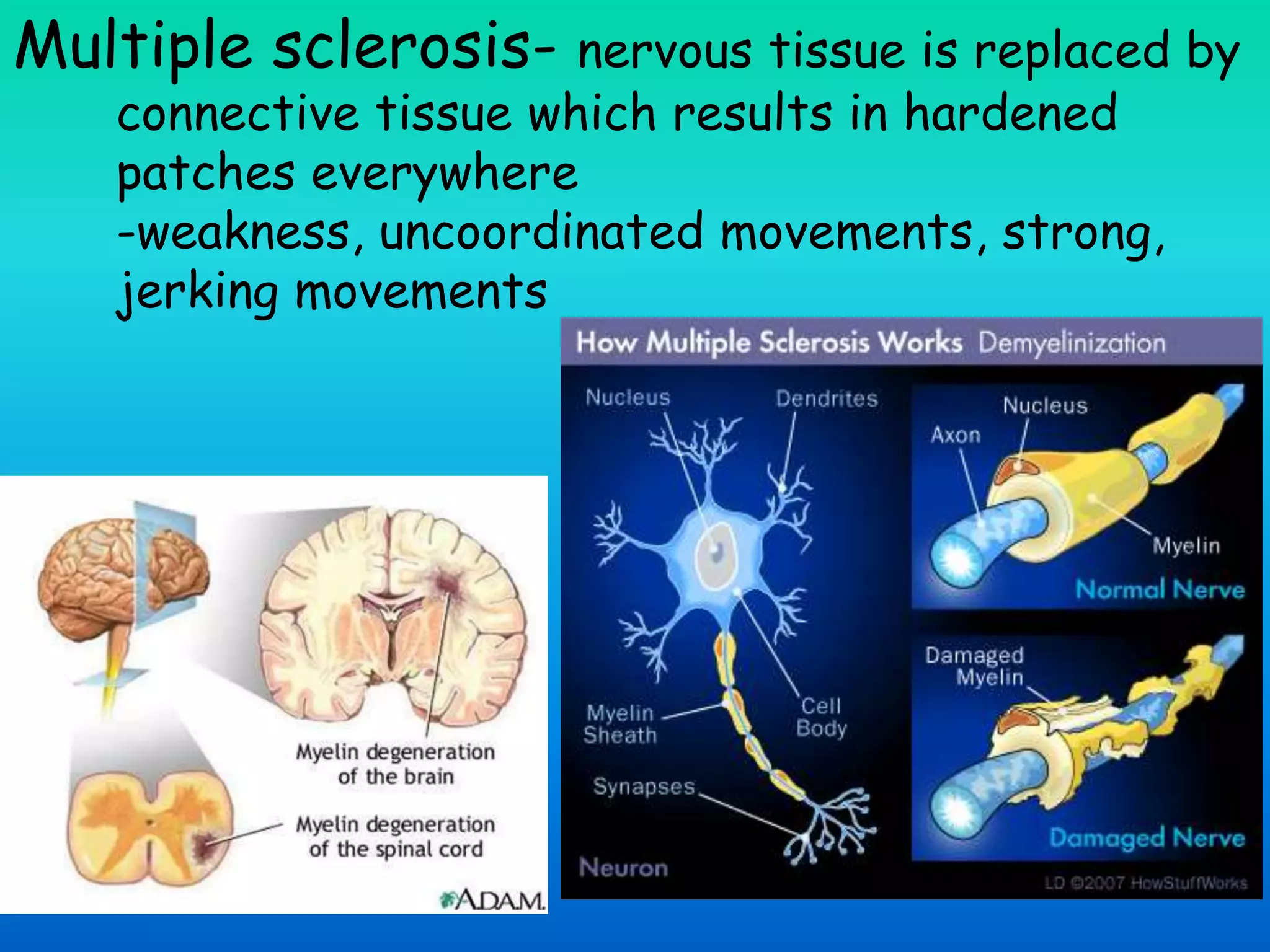 Multiple sclerosis- nervous tissue is replaced by connective tissue which results in hardened patches everywhere
-weakness, uncoordinated movements, strong, jerking movements

Myelin degeneration of the brain

Myelin degeneration of the spinal cord

ADAM.

How Multiple Sclerosis Works Demyelinization

Nucleus

Dendrites

Myelin Sheath

Cell Body

Synapses

Neuron

Nucleus

Axon

Myelin

Normal Nerve

Damaged Myelin

Damaged Nerve

LD ©2007 HowStuffWorks